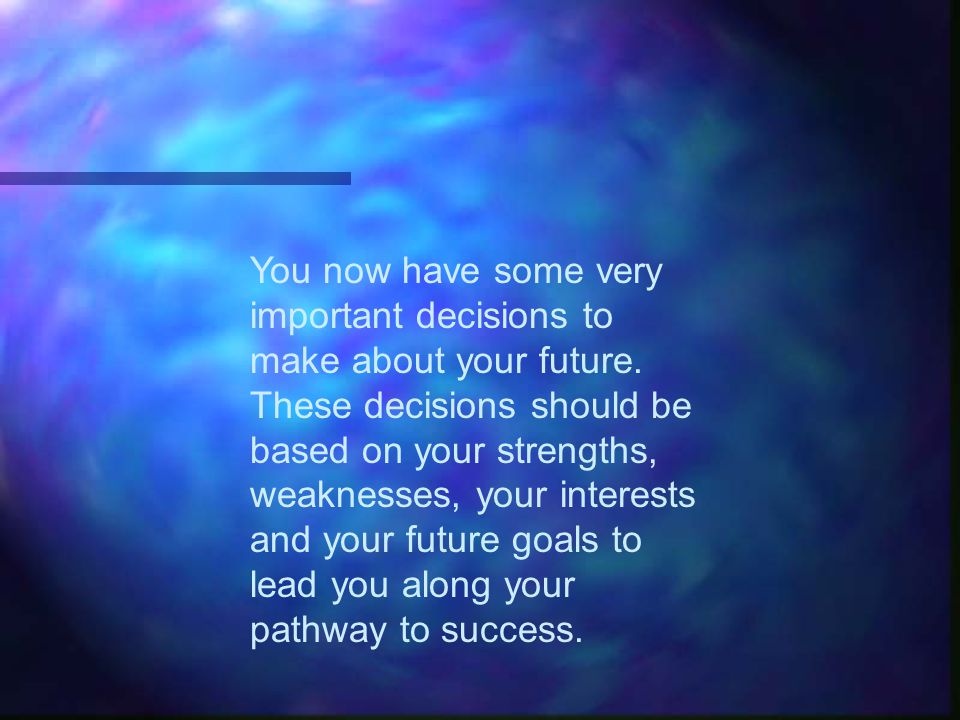 You now have some very important decisions to make about your future. These decisions should be based on your strengths, weaknesses, your interests and your future goals to lead you along your pathway to success.